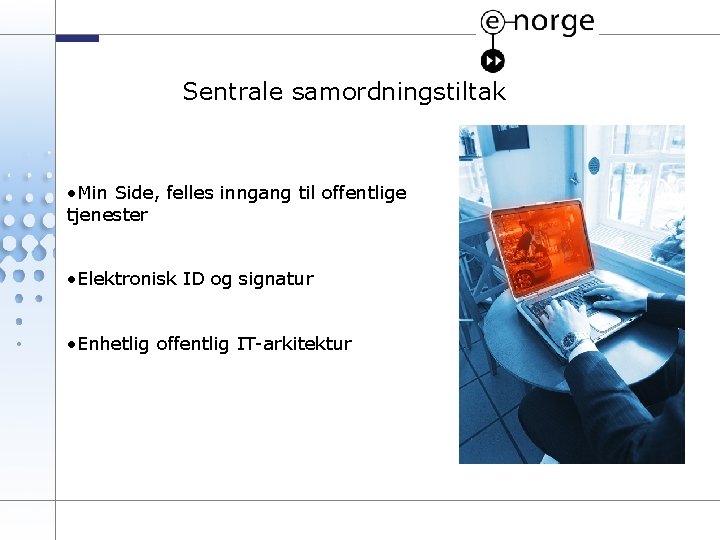 e-norge

Sentrale samordningstiltak

•Min Side, felles inngang til offentlige tjenester

•Elektronisk ID og signatur

•Enhetlig offentlig IT-arkitektur